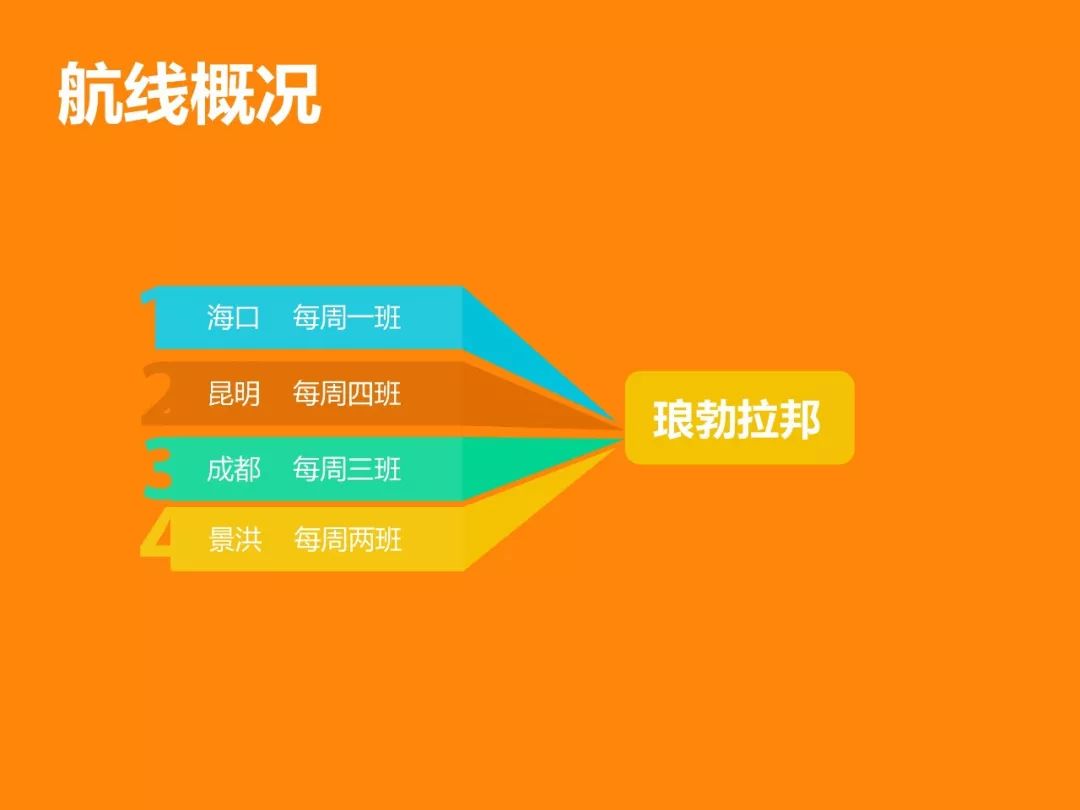 航线概况

1 海口 每周一班
2 昆明 每周四班
3 成都 每周三班
4 景洪 每周两班

琅勃拉邦